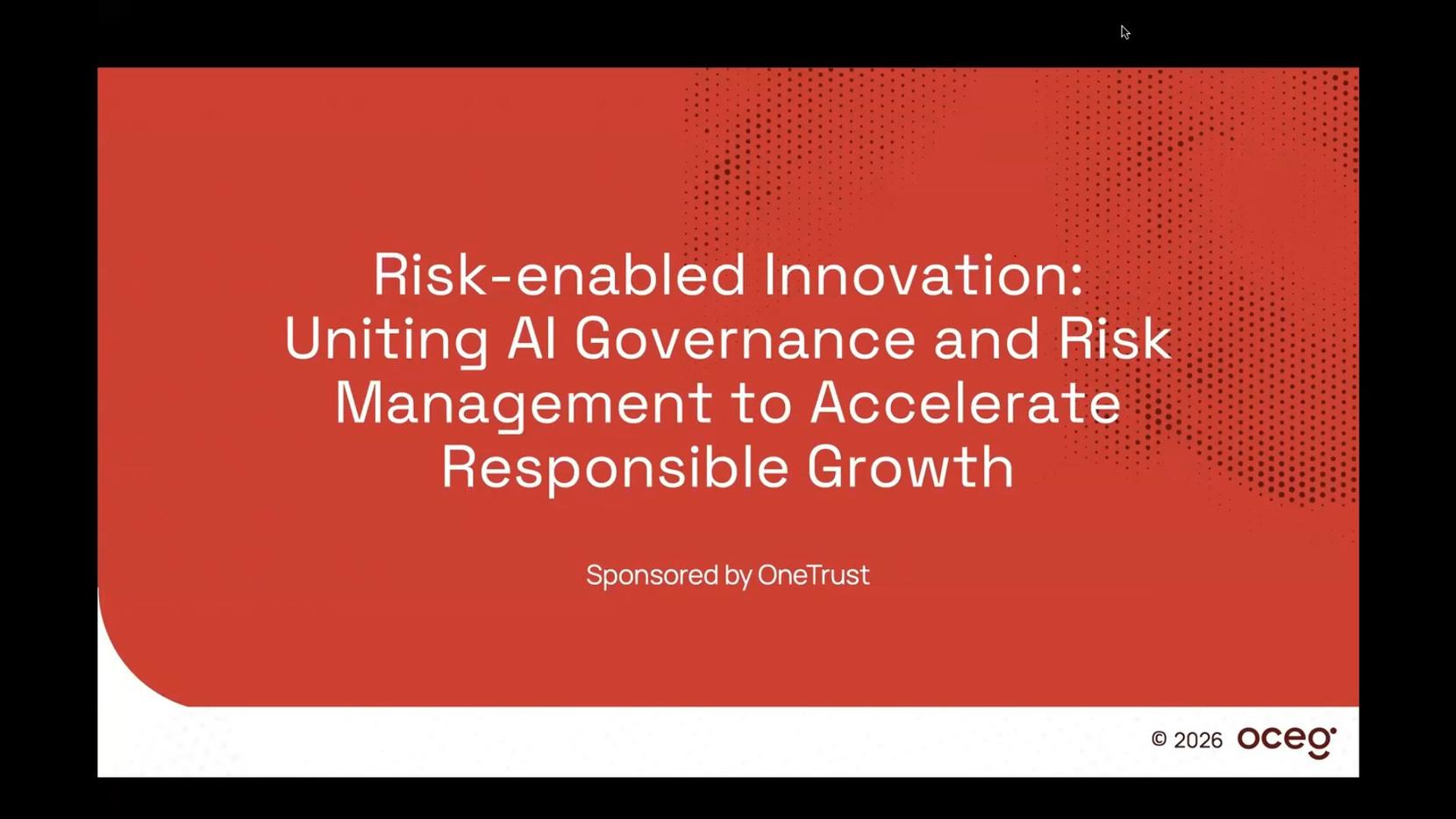 Risk-enabled Innovation: Uniting AI Governance and Risk Management to Accelerate Responsible Growth

Sponsored by OneTrust

© 2026 oceg